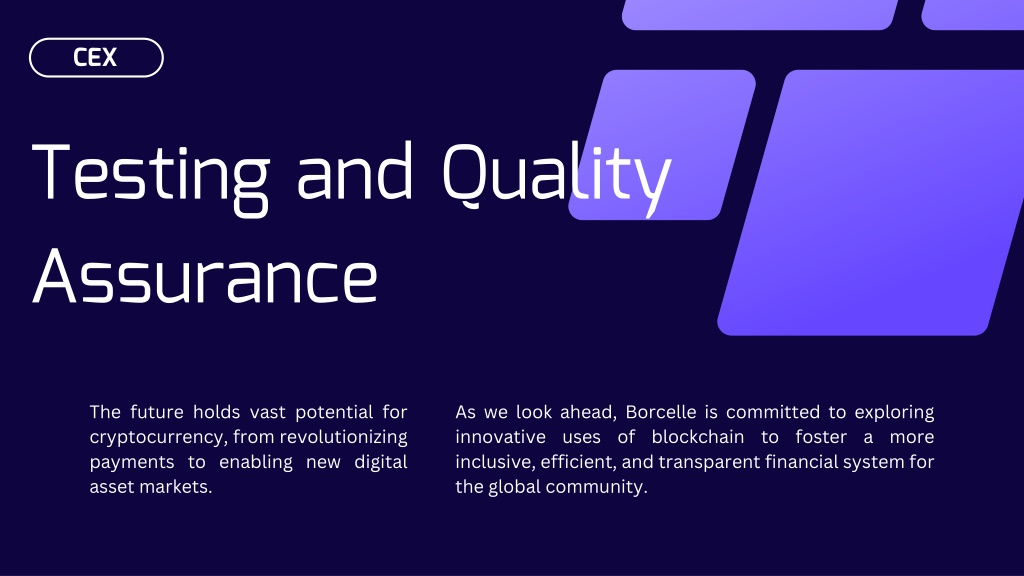 CEX

Testing and Quality Assurance

The future holds vast potential for cryptocurrency, from revolutionizing payments to enabling new digital asset markets.

As we look ahead, Borcelle is committed to exploring innovative uses of blockchain to foster a more inclusive, efficient, and transparent financial system for the global community.